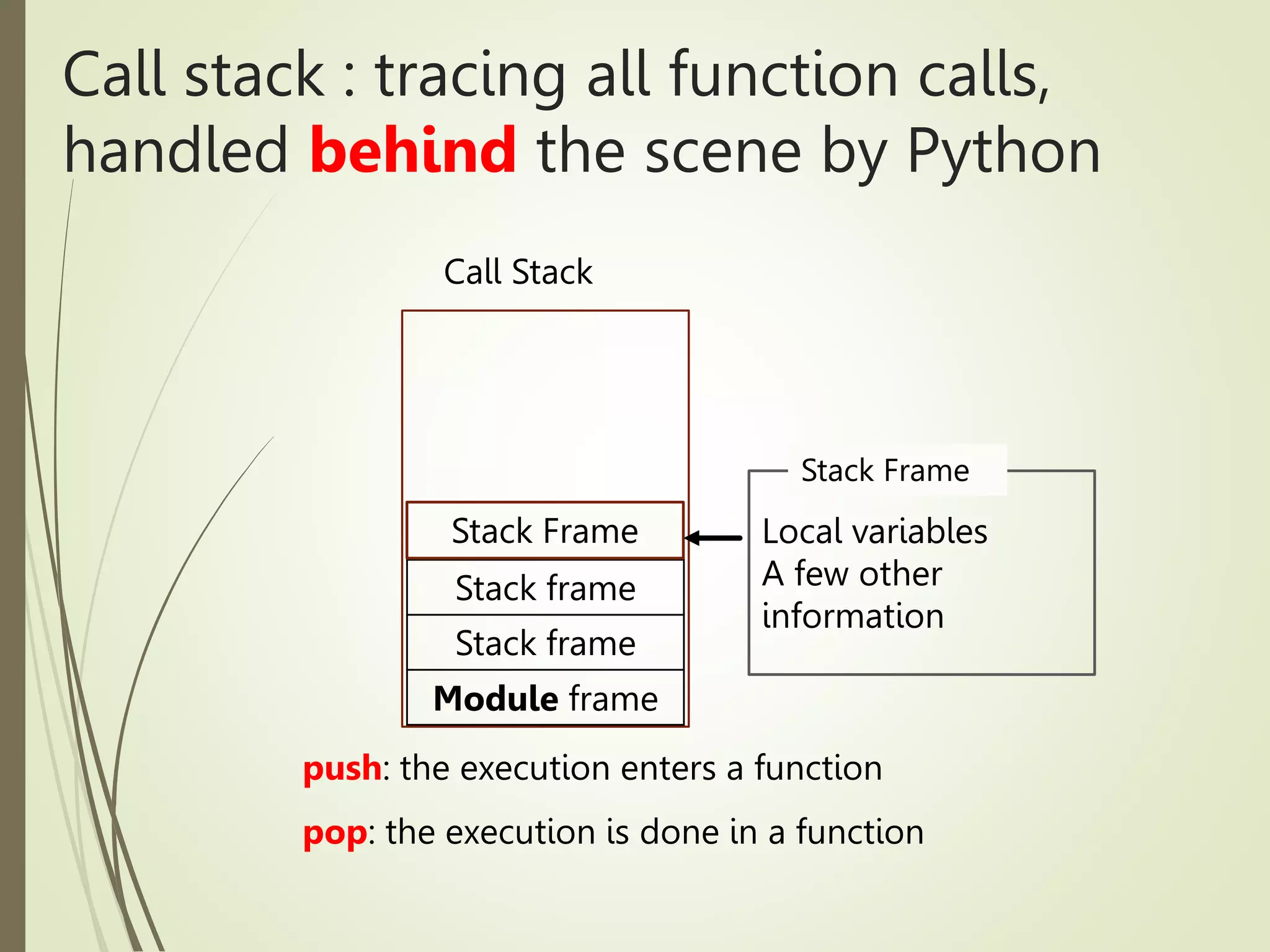 Call stack : tracing all function calls, handled behind the scene by Python

Call Stack

Stack Frame

Stack frame

Stack frame

Module frame

Stack Frame

Local variables
A few other information

push: the execution enters a function

pop: the execution is done in a function